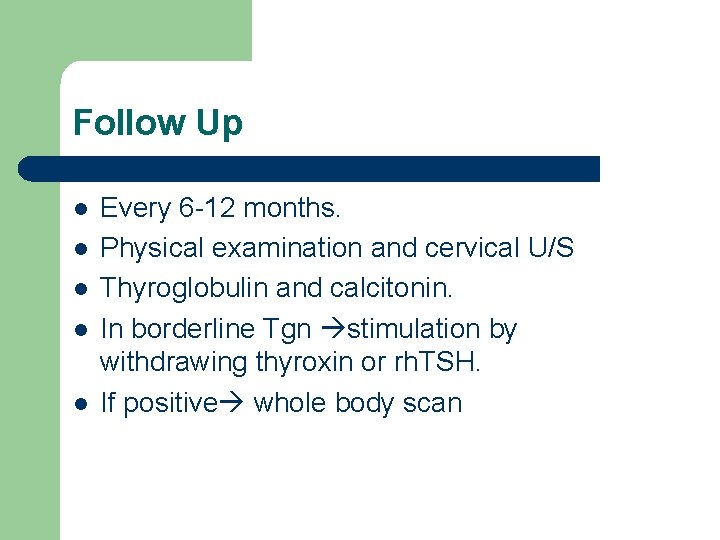 Follow Up

- Every 6-12 months.
- Physical examination and cervical U/S
- Thyroglobulin and calcitonin.
- In borderline Tgn →stimulation by withdrawing thyroxin or rhTSH.
- If positive→ whole body scan